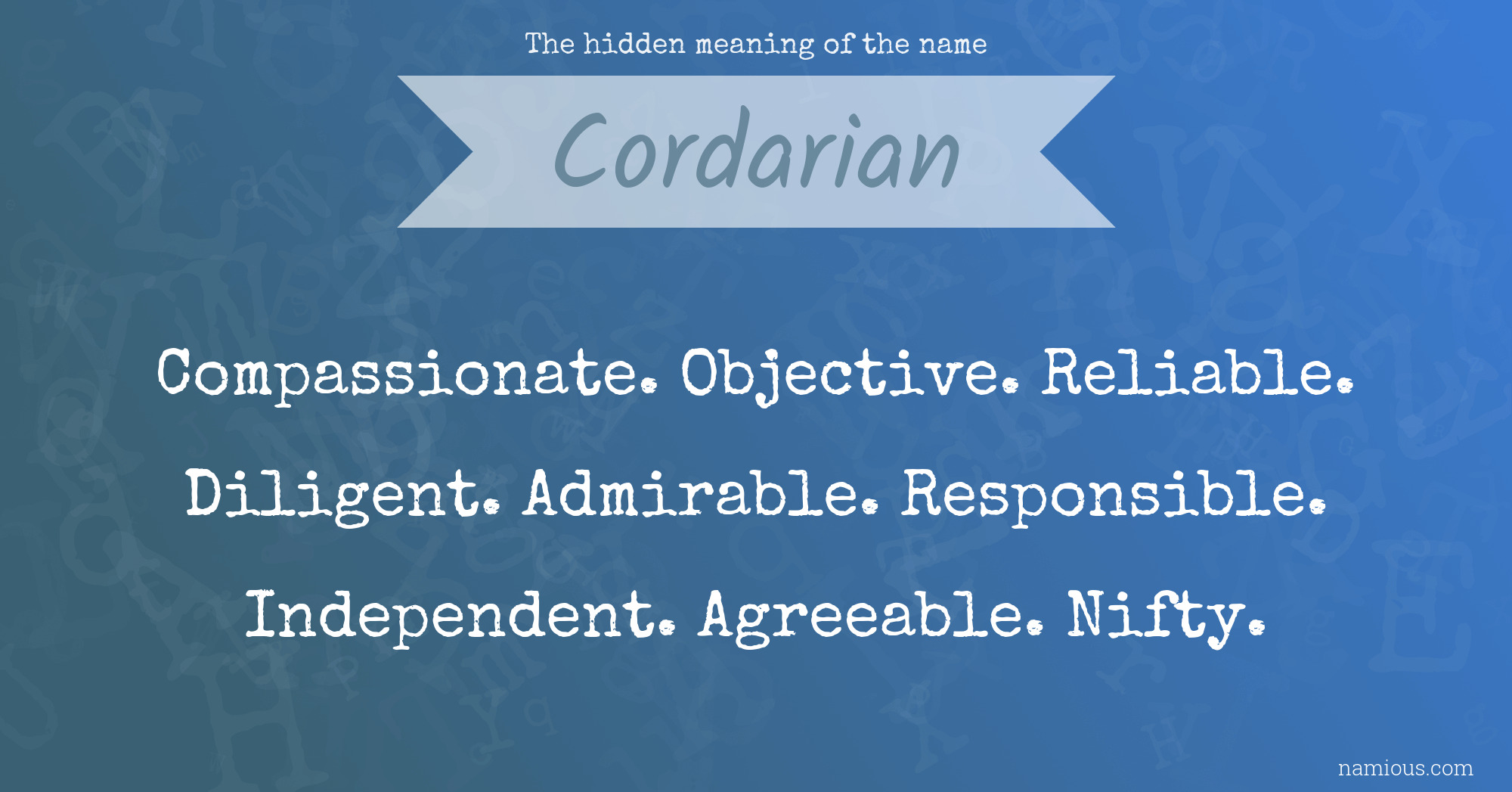 The hidden meaning of the name

Cordarian

Compassionate. Objective. Reliable. Diligent. Admirable. Responsible. Independent. Agreeable. Nifty.

namious.com